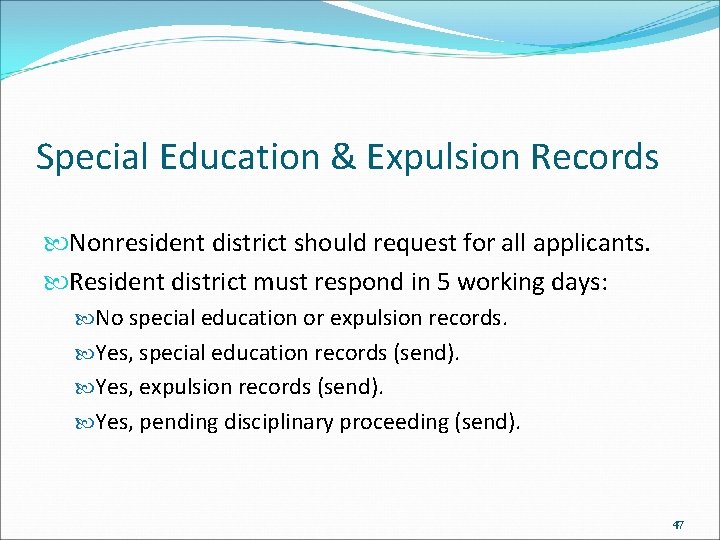 Special Education & Expulsion Records

Nonresident district should request for all applicants.

Resident district must respond in 5 working days:

No special education or expulsion records.

Yes, special education records (send).

Yes, expulsion records (send).

Yes, pending disciplinary proceeding (send).

47